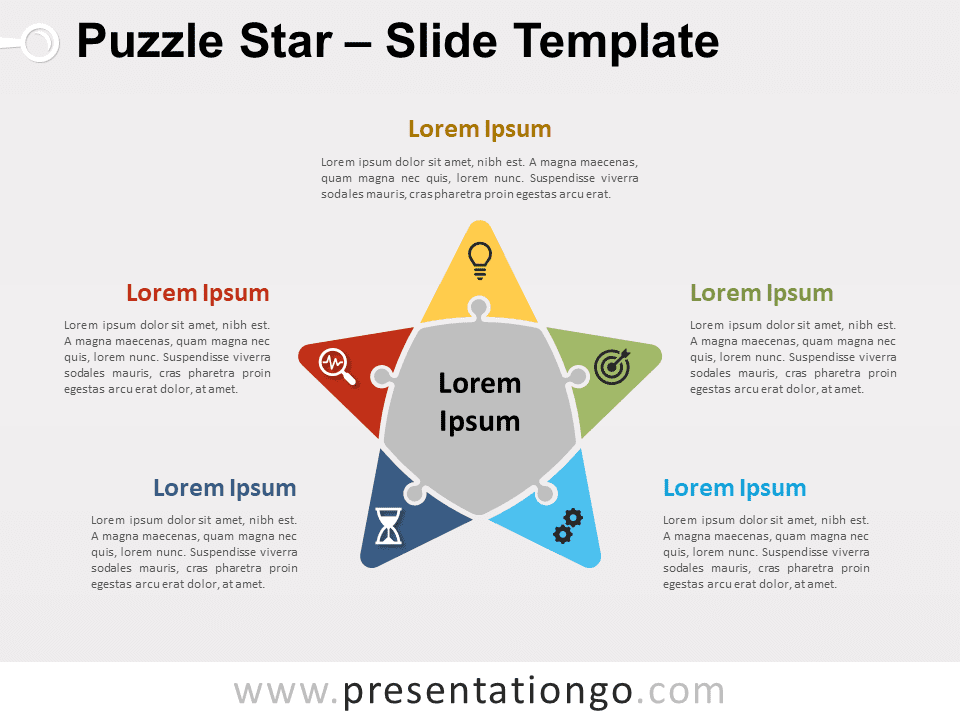 Puzzle Star – Slide Template

Lorem Ipsum

Lorem ipsum dolor sit amet, nibh est. A magna maecenas, quam magna nec quis, lorem nunc. Suspendisse viverra sodales mauris, cras pharetra proin egestas arcu erat.

Lorem Ipsum

Lorem ipsum dolor sit amet, nibh est. A magna maecenas, quam magna nec quis, lorem nunc. Suspendisse viverra sodales mauris, cras pharetra proin egestas arcu erat dolor, at amet.

Lorem Ipsum

Lorem ipsum dolor sit amet, nibh est. A magna maecenas, quam magna nec quis, lorem nunc. Suspendisse viverra sodales mauris, cras pharetra proin egestas arcu erat dolor, at amet.

Lorem Ipsum

Lorem Ipsum

Lorem ipsum dolor sit amet, nibh est. A magna maecenas, quam magna nec quis, lorem nunc. Suspendisse viverra sodales mauris, cras pharetra proin egestas arcu erat dolor, at amet.

Lorem Ipsum

Lorem ipsum dolor sit amet, nibh est. A magna maecenas, quam magna nec quis, lorem nunc. Suspendisse viverra sodales mauris, cras pharetra proin egestas arcu erat dolor, at amet.

www.presentationgo.com